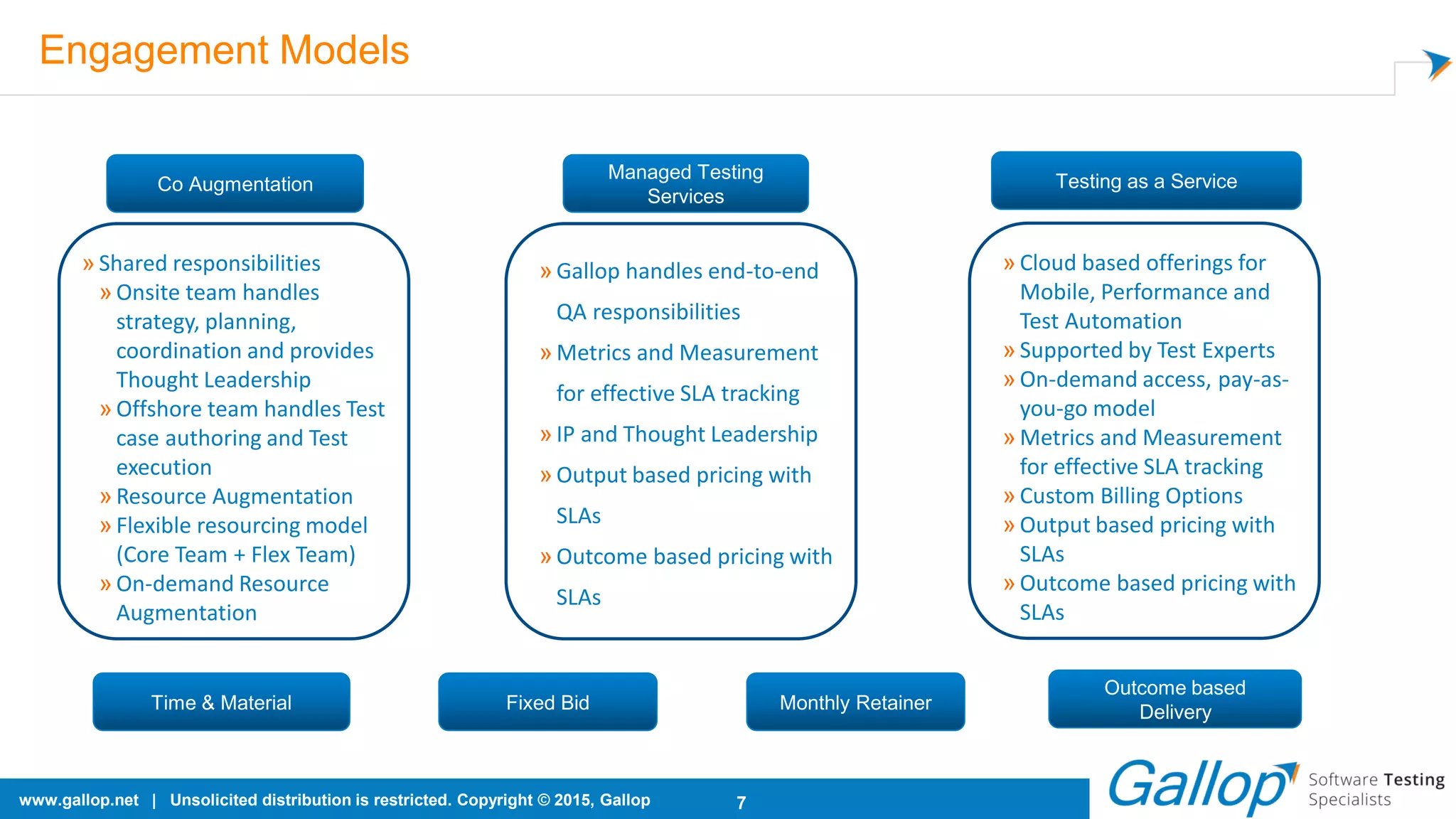 Engagement Models

Co Augmentation

» Shared responsibilities
» Onsite team handles strategy, planning, coordination and provides Thought Leadership
» Offshore team handles Test case authoring and Test execution
» Resource Augmentation
» Flexible resourcing model (Core Team + Flex Team)
» On-demand Resource Augmentation

Managed Testing Services

» Gallop handles end-to-end QA responsibilities
» Metrics and Measurement for effective SLA tracking
» IP and Thought Leadership
» Output based pricing with SLAs
» Outcome based pricing with SLAs

Testing as a Service

» Cloud based offerings for Mobile, Performance and Test Automation
» Supported by Test Experts
» On-demand access, pay-as-you-go model
» Metrics and Measurement for effective SLA tracking
» Custom Billing Options
» Output based pricing with SLAs
» Outcome based pricing with SLAs

Time & Material

Fixed Bid

Monthly Retainer

Outcome based Delivery

www.gallop.net | Unsolicited distribution is restricted. Copyright © 2015, Gallop 7

Gallop Software Testing Specialists